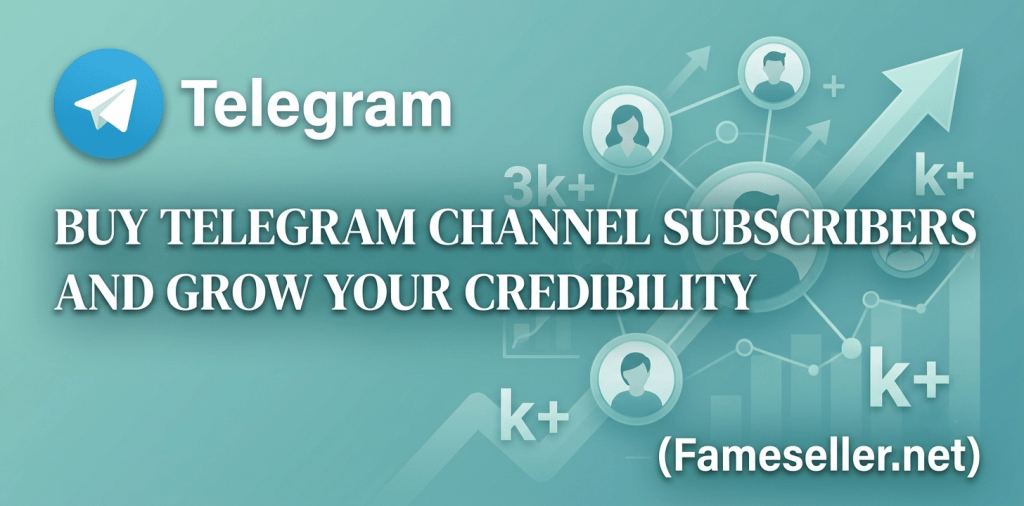 Telegram

3k+

+

k+

BUY TELEGRAM CHANNEL SUBSCRIBERS AND GROW YOUR CREDIBILITY

k+

k+

(Fameseller.net)